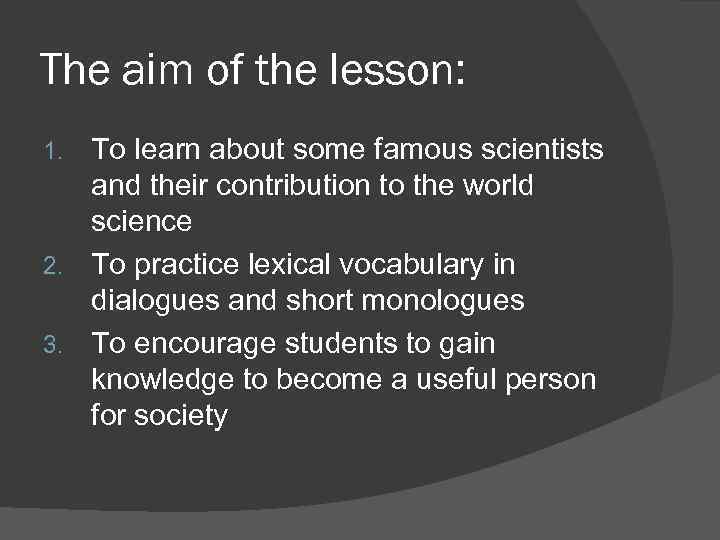 The aim of the lesson:

1. To learn about some famous scientists and their contribution to the world science
2. To practice lexical vocabulary in dialogues and short monologues
3. To encourage students to gain knowledge to become a useful person for society